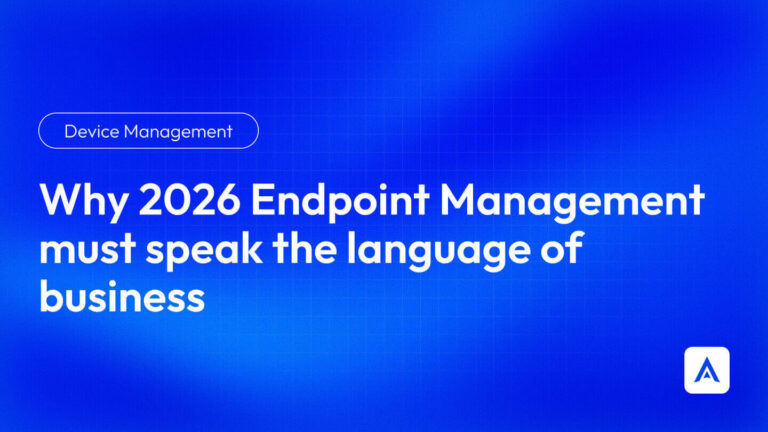 Device Management

Why 2026 Endpoint Management must speak the language of business